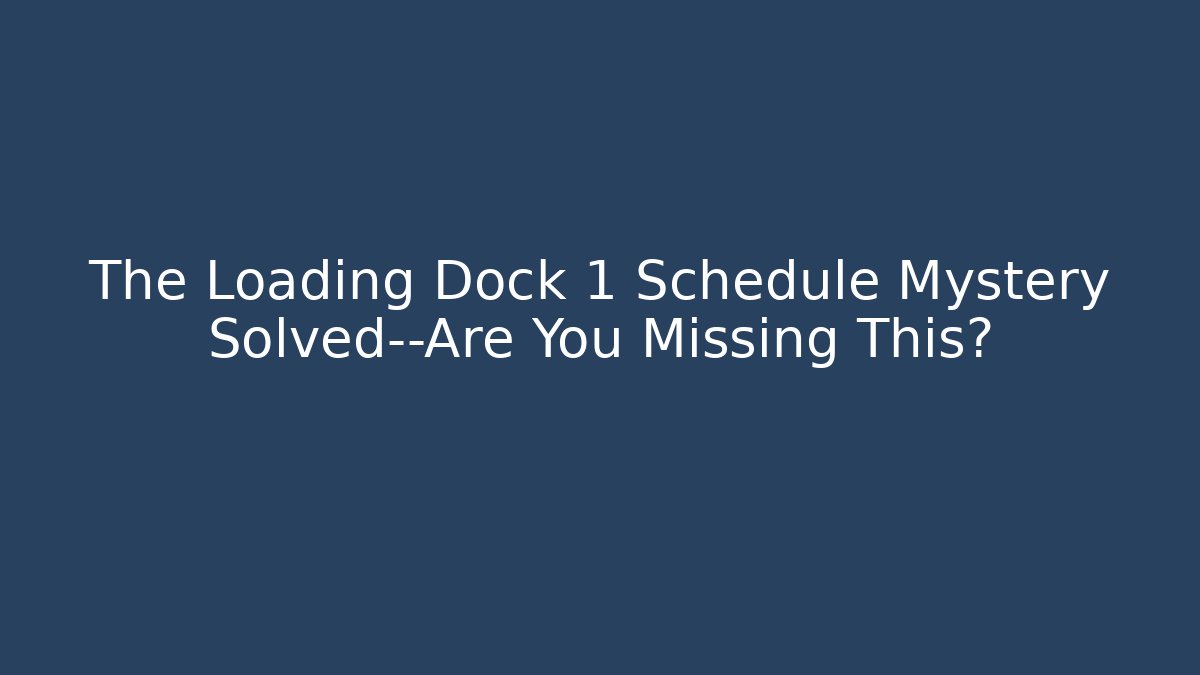 The Loading Dock 1 Schedule Mystery Solved--Are You Missing This?